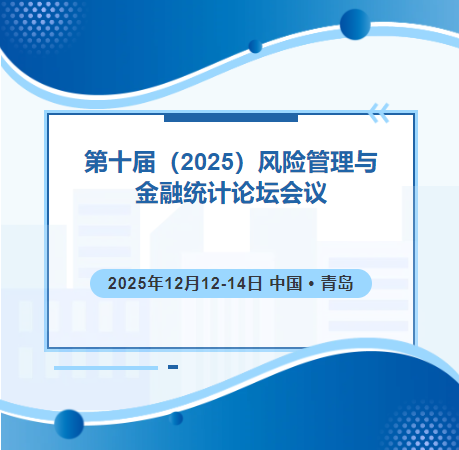 第十届（2025）风险管理与金融统计论坛会议

2025年12月12-14日 中国 • 青岛